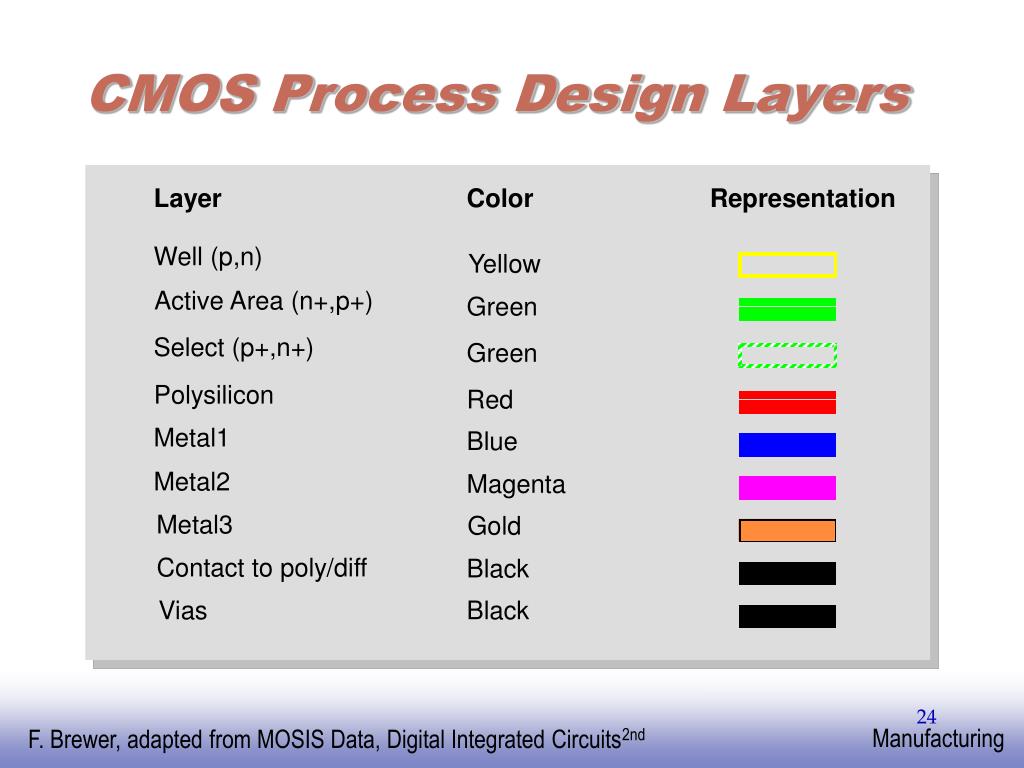 CMOS Process Design Layers

| Layer | Color | Representation |
|---|---|---|
| Well (p,n) | Yellow | |
| Active Area (n+,p+) | Green | |
| Select (p+,n+) | Green | |
| Polysilicon | Red | |
| Metal1 | Blue | |
| Metal2 | Magenta | |
| Metal3 | Gold | |
| Contact to poly/diff | Black | |
| Vias | Black | |

24

F. Brewer, adapted from MOSIS Data, Digital Integrated Circuits$^{2nd}$

Manufacturing